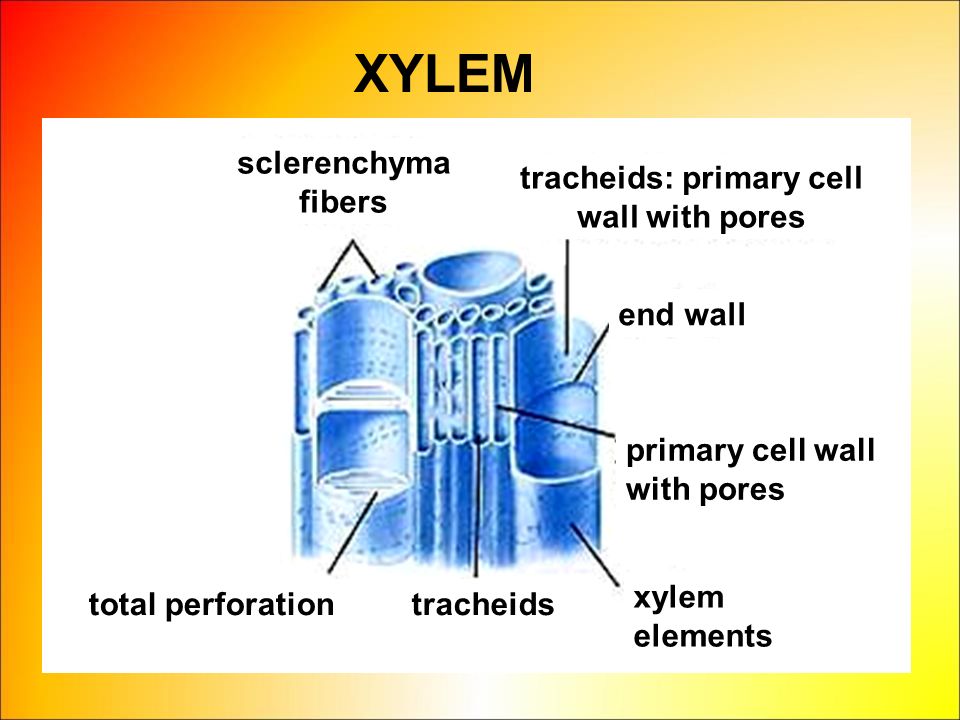 XYLEM

sclerenchyma fibers

tracheids: primary cell wall with pores

end wall

primary cell wall with pores

total perforation

tracheids

xylem elements